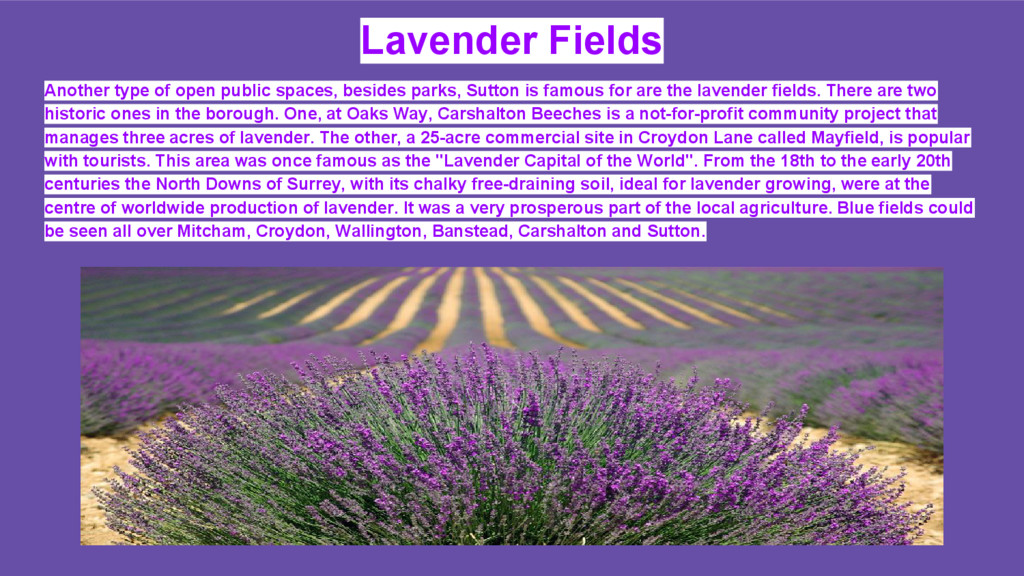 Lavender Fields

Another type of open public spaces, besides parks, Sutton is famous for are the lavender fields. There are two historic ones in the borough. One, at Oaks Way, Carshalton Beeches is a not-for-profit community project that manages three acres of lavender. The other, a 25-acre commercial site in Croydon Lane called Mayfield, is popular with tourists. This area was once famous as the "Lavender Capital of the World". From the 18th to the early 20th centuries the North Downs of Surrey, with its chalky free-draining soil, ideal for lavender growing, were at the centre of worldwide production of lavender. It was a very prosperous part of the local agriculture. Blue fields could be seen all over Mitcham, Croydon, Wallington, Banstead, Carshalton and Sutton.